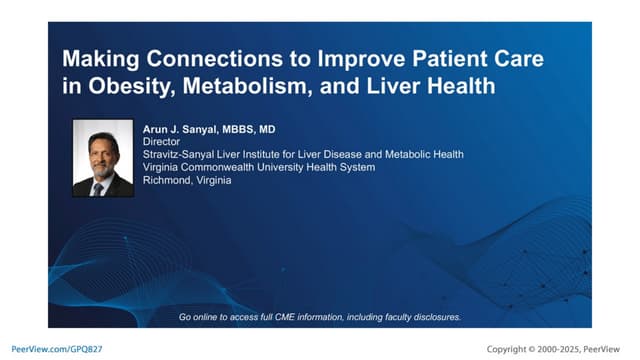 Making Connections to Improve Patient Care in Obesity, Metabolism, and Liver Health

Arun J. Sanyal, MBBS, MD
Director
Stravitz-Sanyal Liver Institute for Liver Disease and Metabolic Health
Virginia Commonwealth University Health System
Richmond, Virginia

Go online to access full CME information, including faculty disclosures.

PeerView.com/GPQ827

Copyright © 2000-2025, PeerView